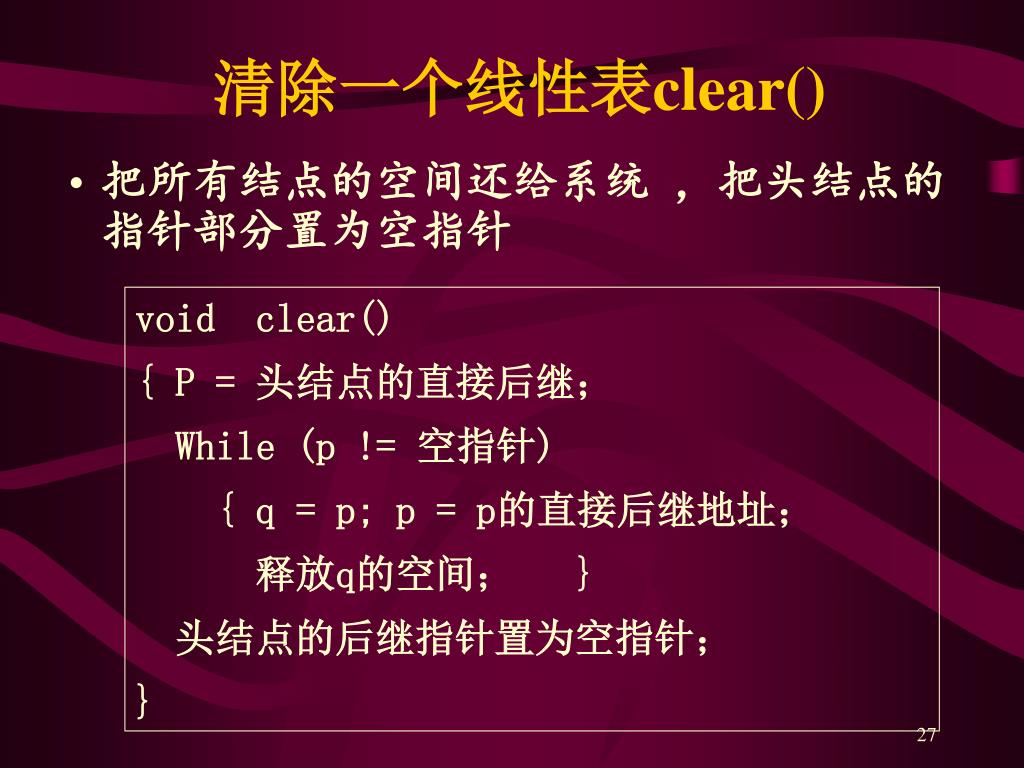 清除一个线性表clear()

• 把所有结点的空间还给系统 ，把头结点的指针部分置为空指针

void clear()
{ P = 头结点的直接后继;
While (p != 空指针)
{ q = p; p = p的直接后继地址;
释放q的空间; }
头结点的后继指针置为空指针;
}

27